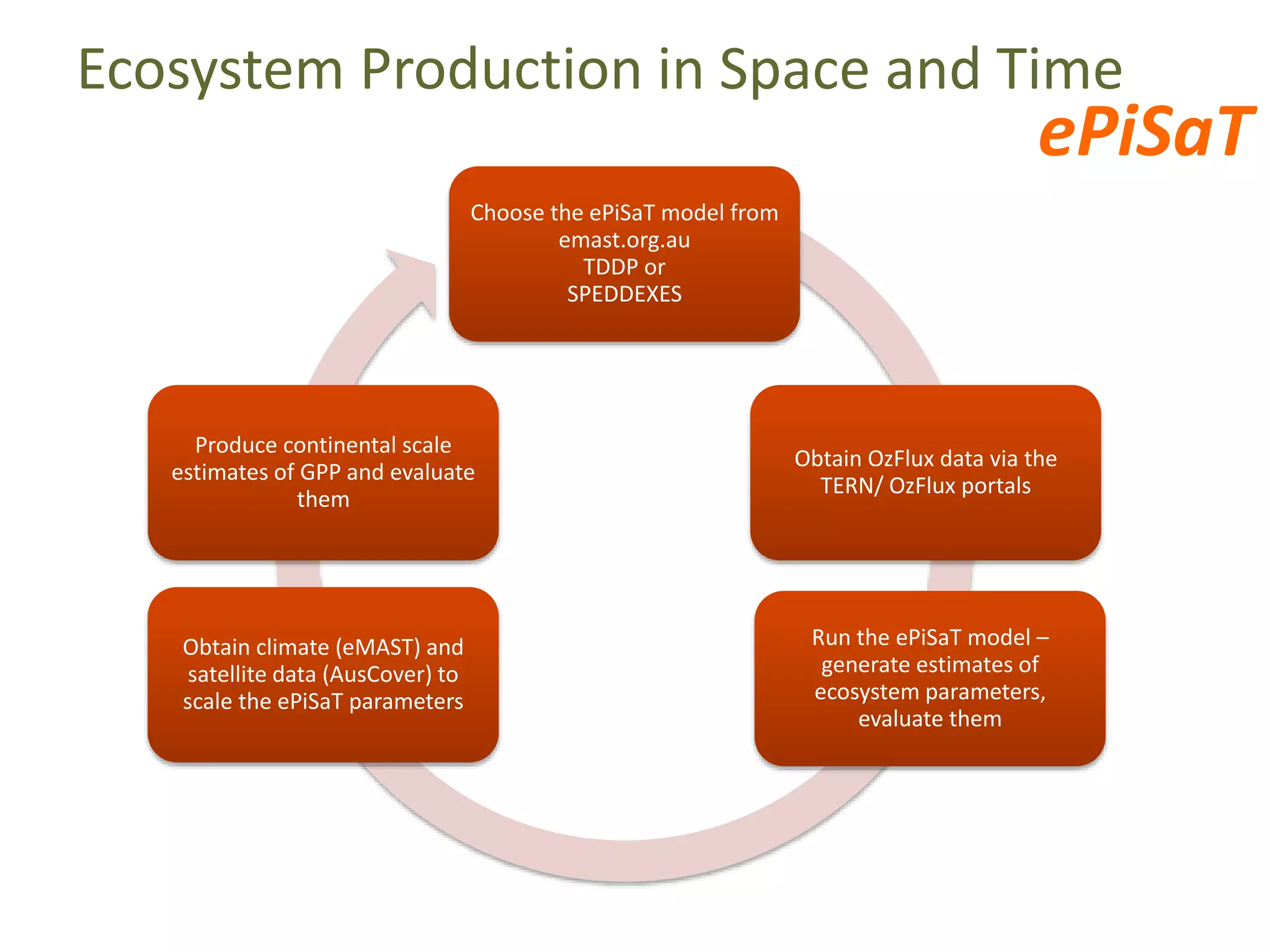 Ecosystem Production in Space and Time

ePiSaT

Choose the ePiSaT model from emast.org.au
TDDP or
SPEDDEXES

Obtain OzFlux data via the TERN/ OzFlux portals

Run the ePiSaT model – generate estimates of ecosystem parameters, evaluate them

Obtain climate (eMAST) and satellite data (AusCover) to scale the ePiSaT parameters

Produce continental scale estimates of GPP and evaluate them